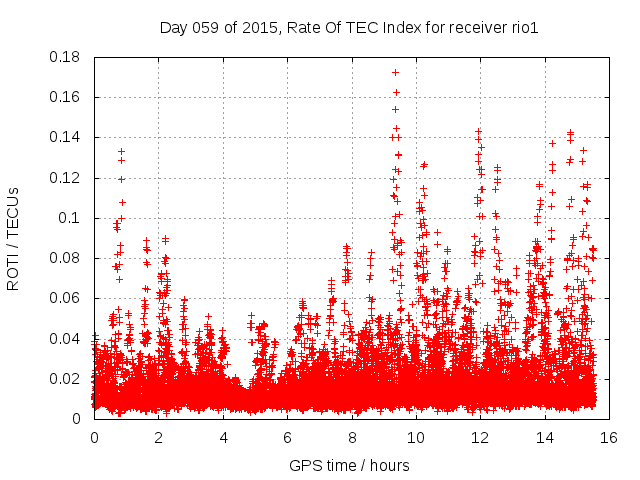 Day 059 of 2015, Rate Of TEC Index for receiver rio1

ROTI / TECUs

0.18
0.16
0.14
0.12
0.1
0.08
0.06
0.04
0.02
0

0
2
4
6
8
10
12
14
16

GPS time / hours